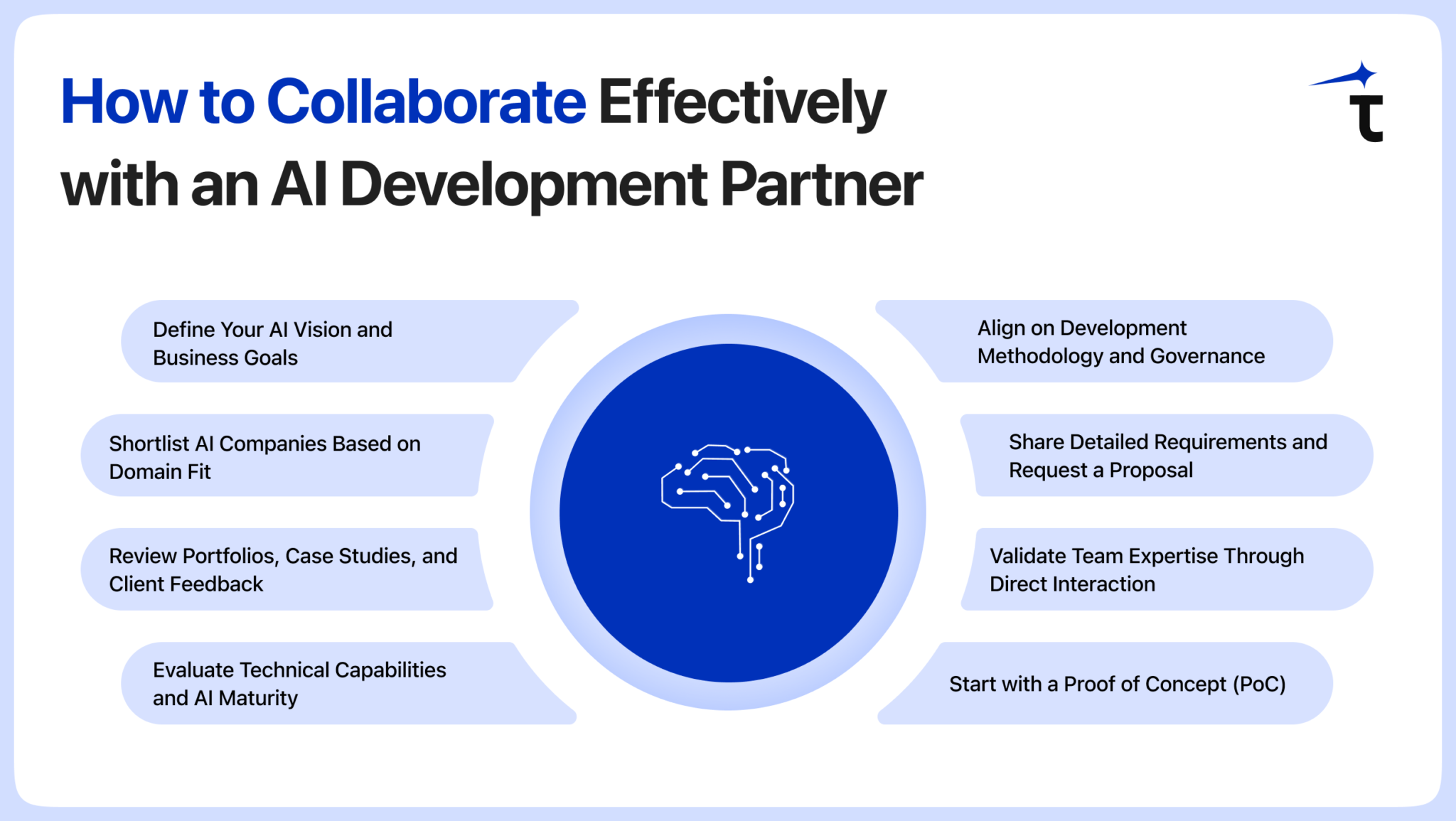 How to Collaborate Effectively with an AI Development Partner

Define Your AI Vision and Business Goals

Shortlist AI Companies Based on Domain Fit

Review Portfolios, Case Studies, and Client Feedback

Evaluate Technical Capabilities and AI Maturity

Align on Development Methodology and Governance

Share Detailed Requirements and Request a Proposal

Validate Team Expertise Through Direct Interaction

Start with a Proof of Concept (PoC)